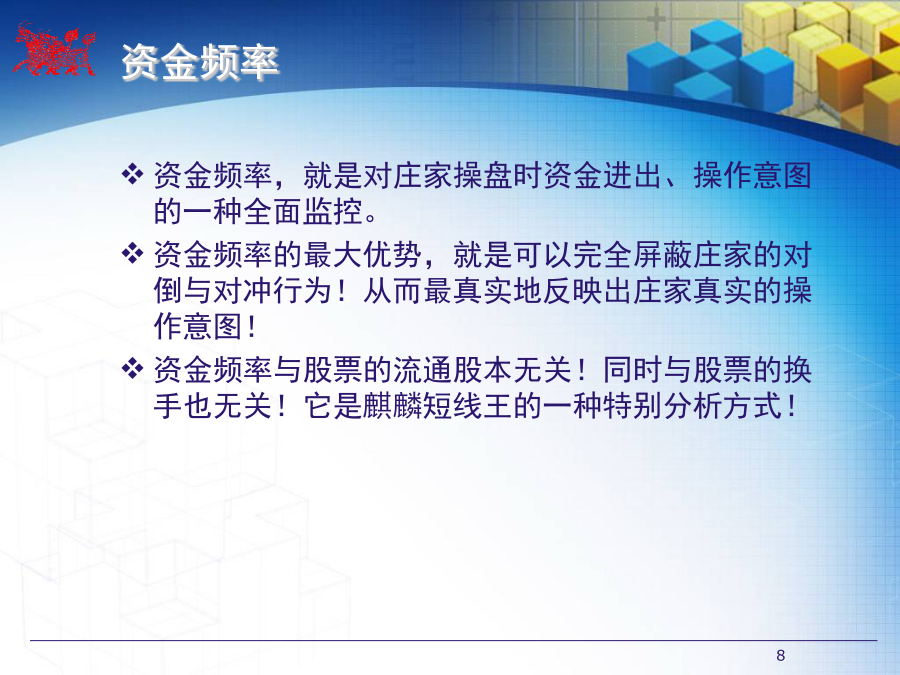 资金频率

❖ 资金频率，就是对庄家操盘时资金进出、操作意图的一种全面监控。

❖ 资金频率的最大优势，就是可以完全屏蔽庄家的对倒与对冲行为！从而最真实地反映出庄家真实的操作意图！

❖ 资金频率与股票的流通股本无关！同时与股票的换手也无关！它是麒麟短线王的一种特别分析方式！

8